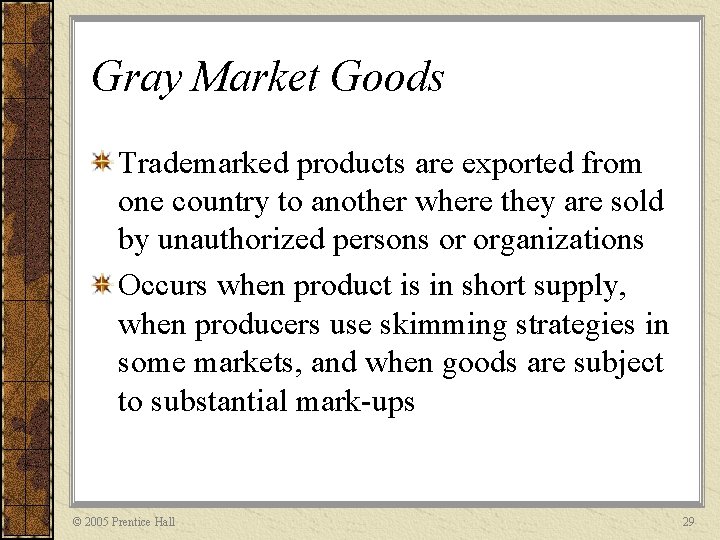 Gray Market Goods

Trademarked products are exported from one country to another where they are sold by unauthorized persons or organizations

Occurs when product is in short supply, when producers use skimming strategies in some markets, and when goods are subject to substantial mark-ups

© 2005 Prentice Hall

29